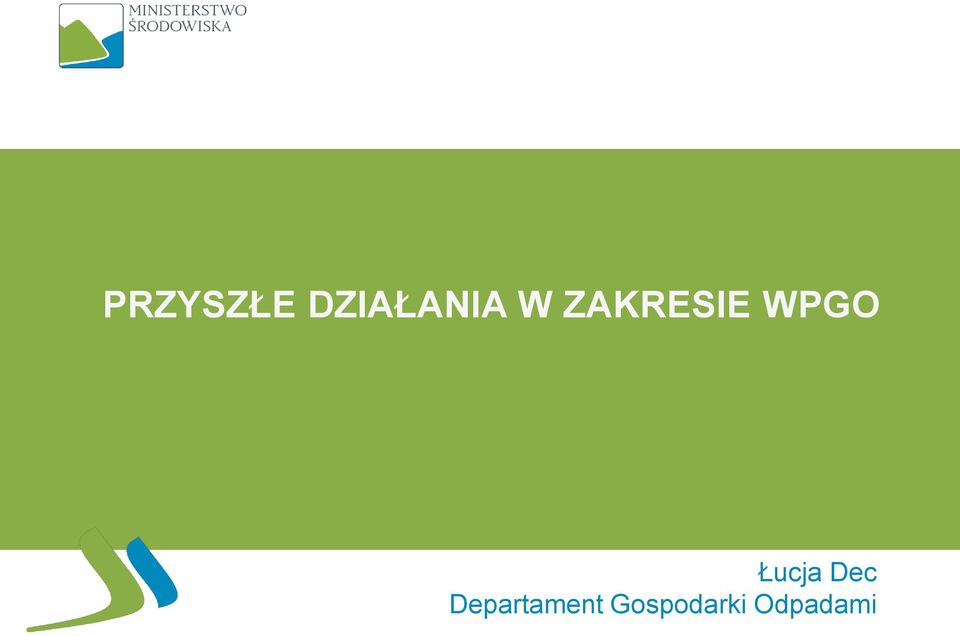 MINISTERSTWO
ŚRODOWISKA

PRZYSZŁE DZIAŁANIA W ZAKRESIE WPGO

Łucja Dec
Departament Gospodarki Odpadami